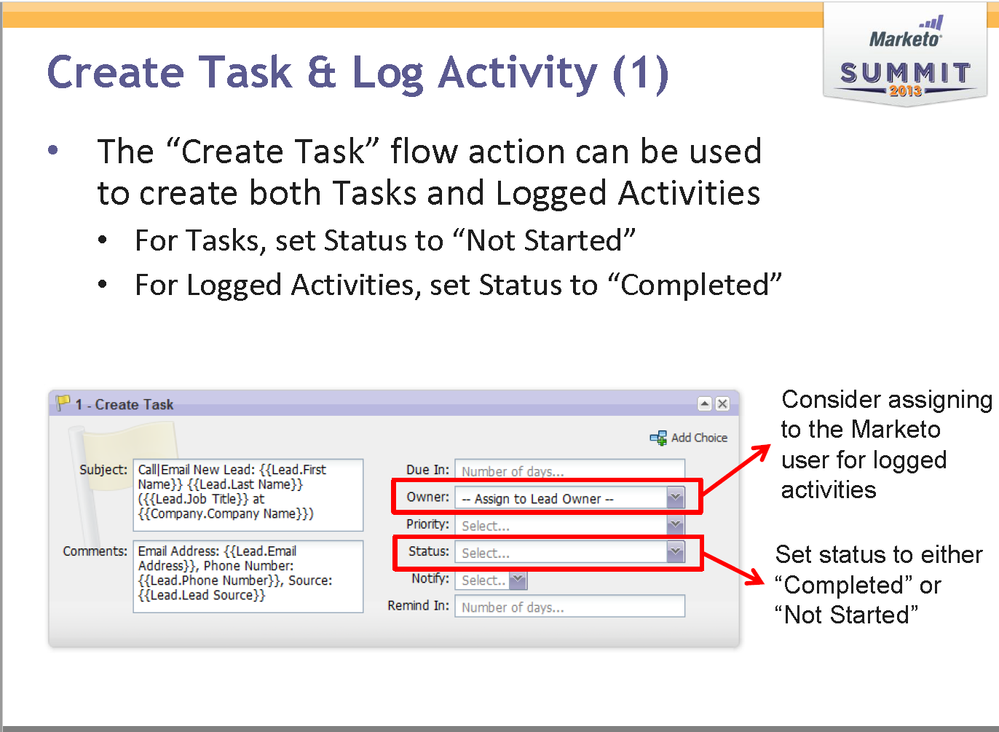 Marketo
SUMMIT
2013

Create Task & Log Activity (1)

• The “Create Task” flow action can be used to create both Tasks and Logged Activities
  • For Tasks, set Status to “Not Started”
  • For Logged Activities, set Status to “Completed”

1 - Create Task

Add Choice

Subject: Call|Email New Lead: {{Lead.First Name}} {{Lead.Last Name}} ({{Lead.Job Title}} at {{Company.Company Name}})

Comments: Email Address: {{Lead.Email Address}}, Phone Number: {{Lead.Phone Number}}, Source: {{Lead.Lead Source}}

Due In: Number of days...

Owner: -- Assign to Lead Owner --

Priority: Select...

Status: Select...

Notify: Select..

Remind In: Number of days...

Consider assigning to the Marketo user for logged activities

Set status to either “Completed” or “Not Started”